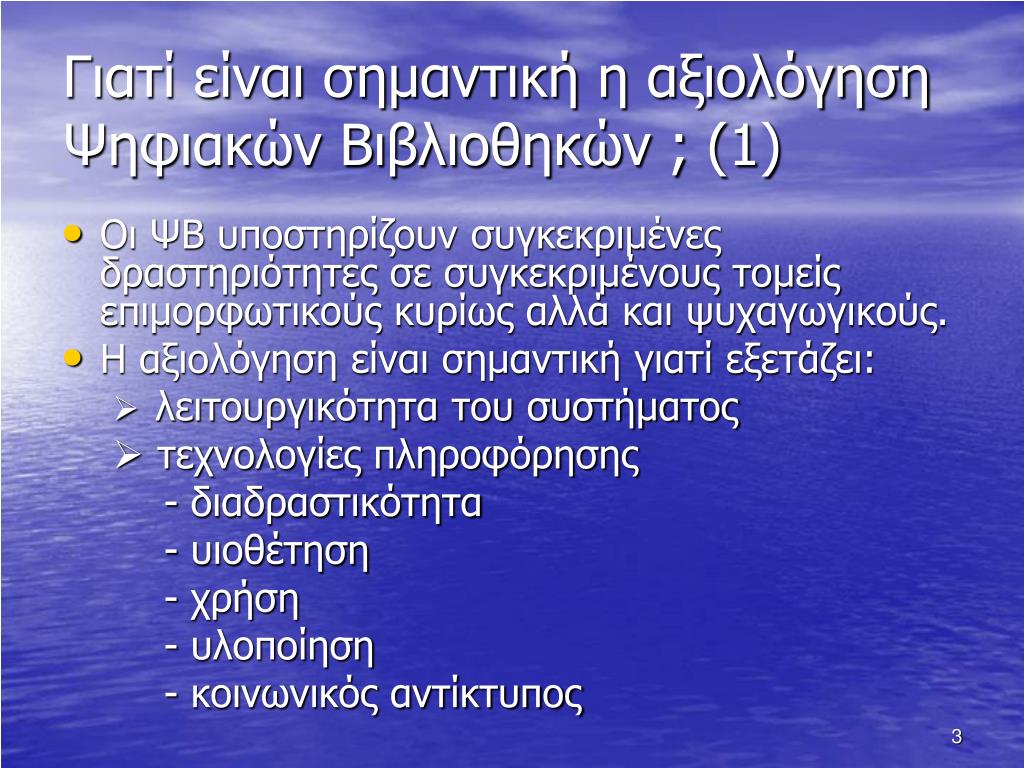 Γιατί είναι σημαντική η αξιολόγηση Ψηφιακών Βιβλιοθηκών ; (1)

• Οι ΨΒ υποστηρίζουν συγκεκριμένες δραστηριότητες σε συγκεκριμένους τομείς επιμορφωτικούς κυρίως αλλά και ψυχαγωγικούς.
• Η αξιολόγηση είναι σημαντική γιατί εξετάζει:
➢ λειτουργικότητα του συστήματος
➢ τεχνολογίες πληροφόρησης
- διαδραστικότητα
- υιοθέτηση
- χρήση
- υλοποίηση
- κοινωνικός αντίκτυπος

3